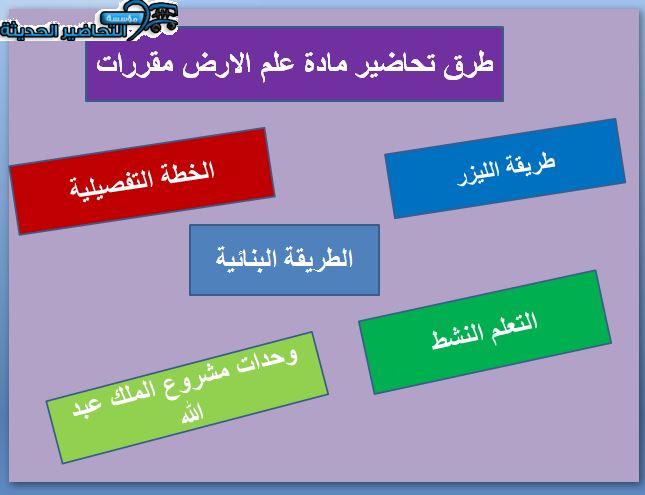 مؤسسة التحاضير الحديثة

طرق تحاضير مادة علم الارض مقررات

طريقة الليزر

الخطة التفصيلية

الطريقة البنائية

التعلم النشط

وحدات مشروع الملك عبد الله